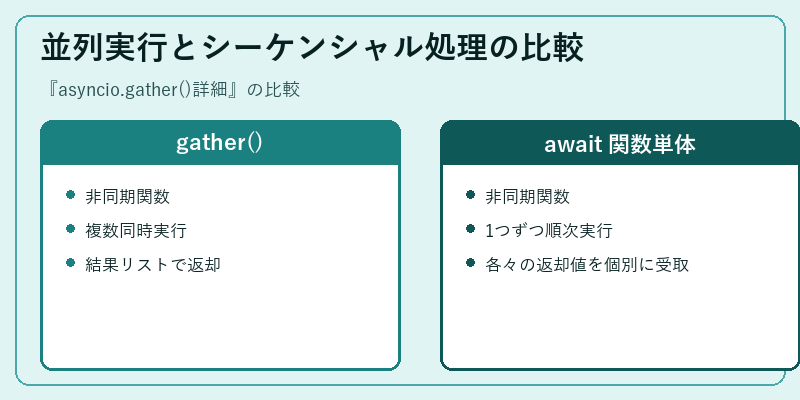 並列実行とシーケンシャル処理の比較

『asyncio.gather()詳細』の比較

gather()

- 非同期関数
- 複数同時実行
- 結果リストで返却

await 関数単体

- 非同期関数
- 1つずつ順次実行
- 各々の返却値を個別に受取